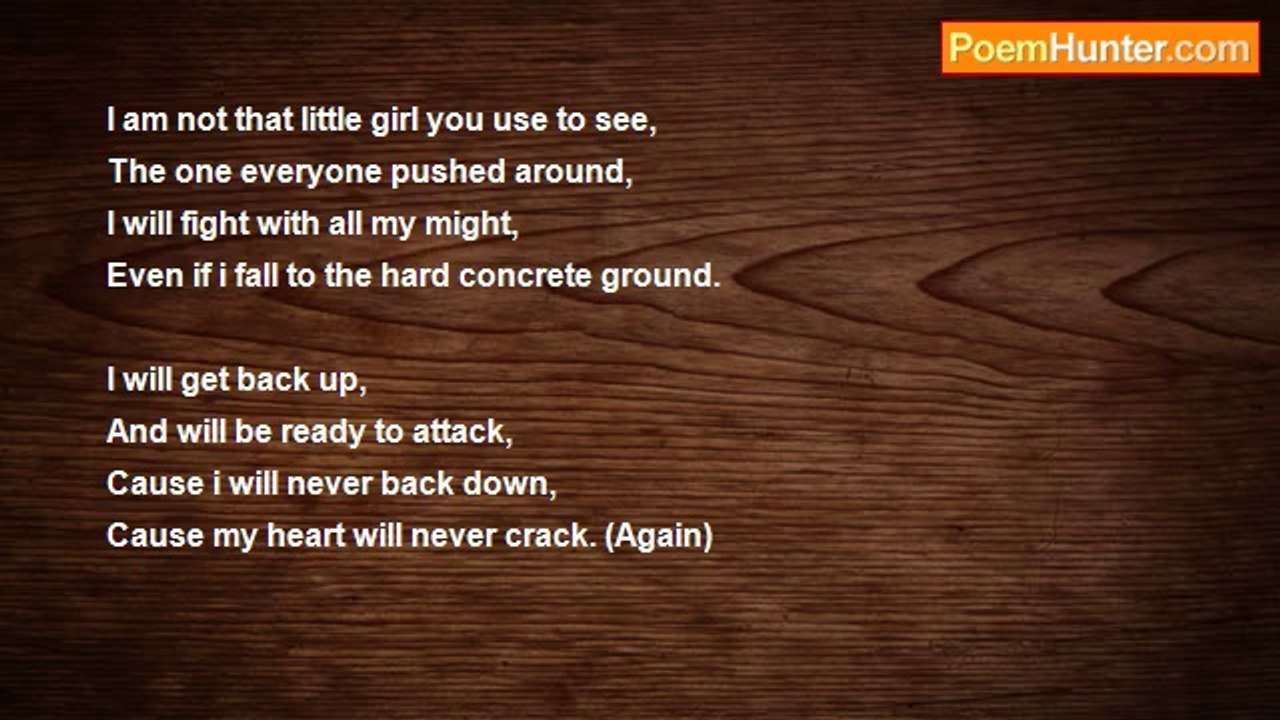 PoemHunter.com

I am not that little girl you use to see,
The one everyone pushed around,
I will fight with all my might,
Even if i fall to the hard concrete ground.

I will get back up,
And will be ready to attack,
Cause i will never back down,
Cause my heart will never crack. (Again)